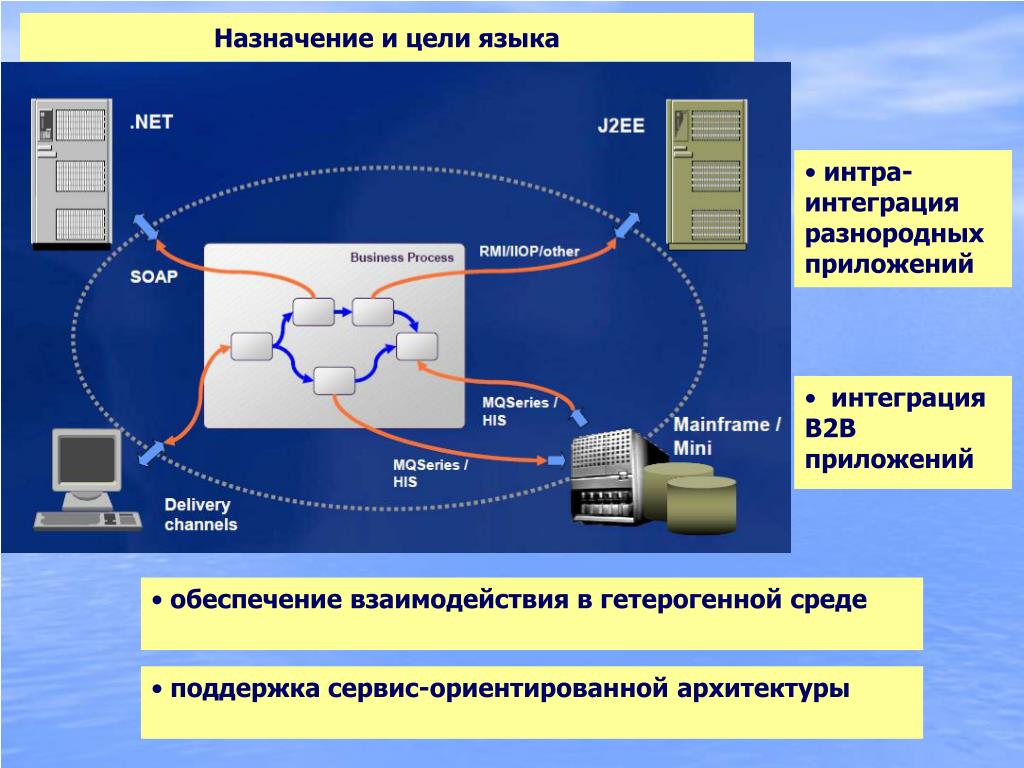 Назначение и цели языка

.NET

J2EE

SOAP

Business Process

RMI/IIOP/other

MQSeries / HIS

MQSeries / HIS

Mainframe / Mini

Delivery channels

• интра-интеграция разнородных приложений

• интеграция B2B приложений

• обеспечение взаимодействия в гетерогенной среде

• поддержка сервис-ориентированной архитектуры